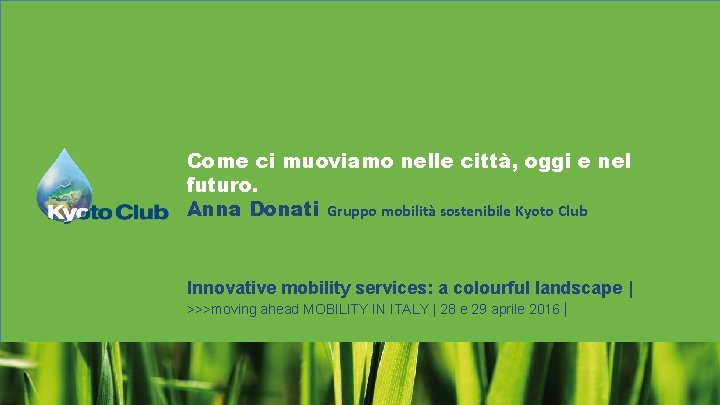 Kyoto Club

Come ci muoviamo nelle città, oggi e nel futuro.
Anna Donati Gruppo mobilità sostenibile Kyoto Club

Innovative mobility services: a colourful landscape |
>>>moving ahead MOBILITY IN ITALY | 28 e 29 aprile 2016 |